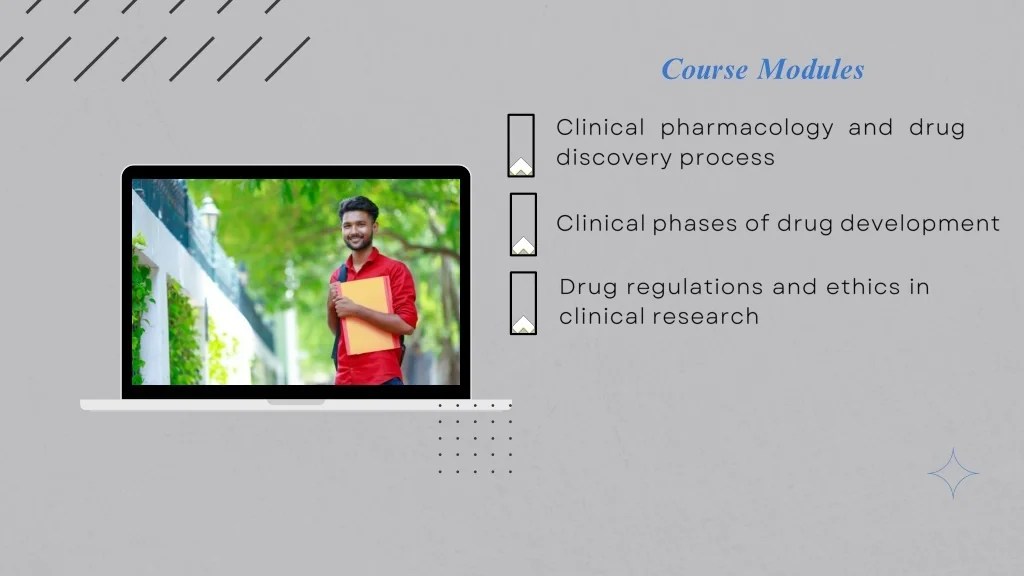 Course Modules

Clinical pharmacology and drug discovery process

Clinical phases of drug development

Drug regulations and ethics in clinical research